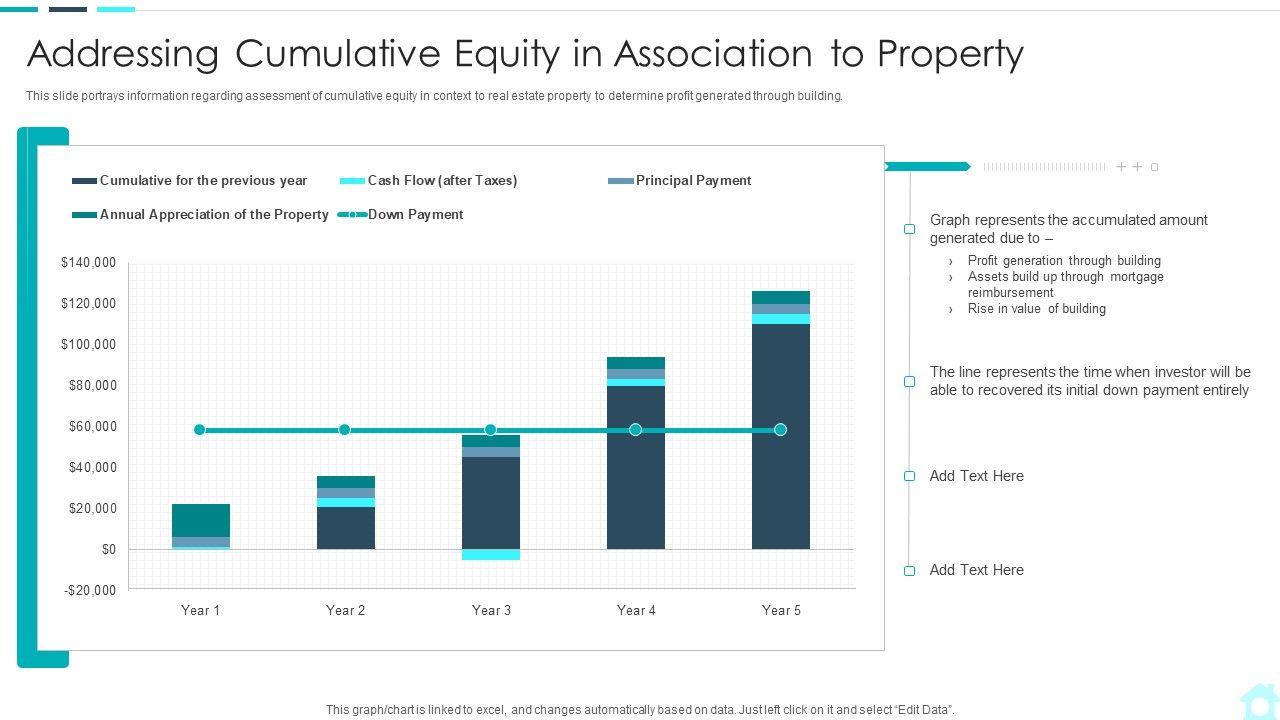 Addressing Cumulative Equity in Association to Property

This slide portrays information regarding assessment of cumulative equity in context to real estate property to determine profit generated through building.

Cumulative for the previous year
Cash Flow (after Taxes)
Principal Payment
Annual Appreciation of the Property
Down Payment

$140,000
$120,000
$100,000
$80,000
$60,000
$40,000
$20,000
$0
-$20,000

Year 1
Year 2
Year 3
Year 4
Year 5

Graph represents the accumulated amount generated due to –
› Profit generation through building
› Assets build up through mortgage reimbursement
› Rise in value of building

The line represents the time when investor will be able to recovered its initial down payment entirely

Add Text Here

Add Text Here

This graph/chart is linked to excel, and changes automatically based on data. Just left click on it and select "Edit Data".